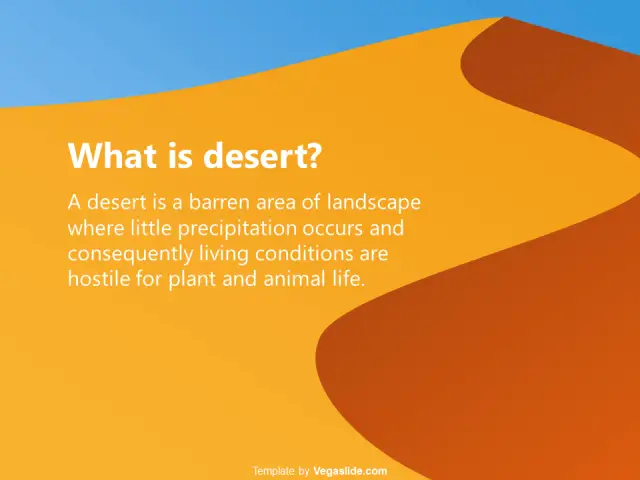 What is desert?

A desert is a barren area of landscape where little precipitation occurs and consequently living conditions are hostile for plant and animal life.

Template by Vegaslide.com